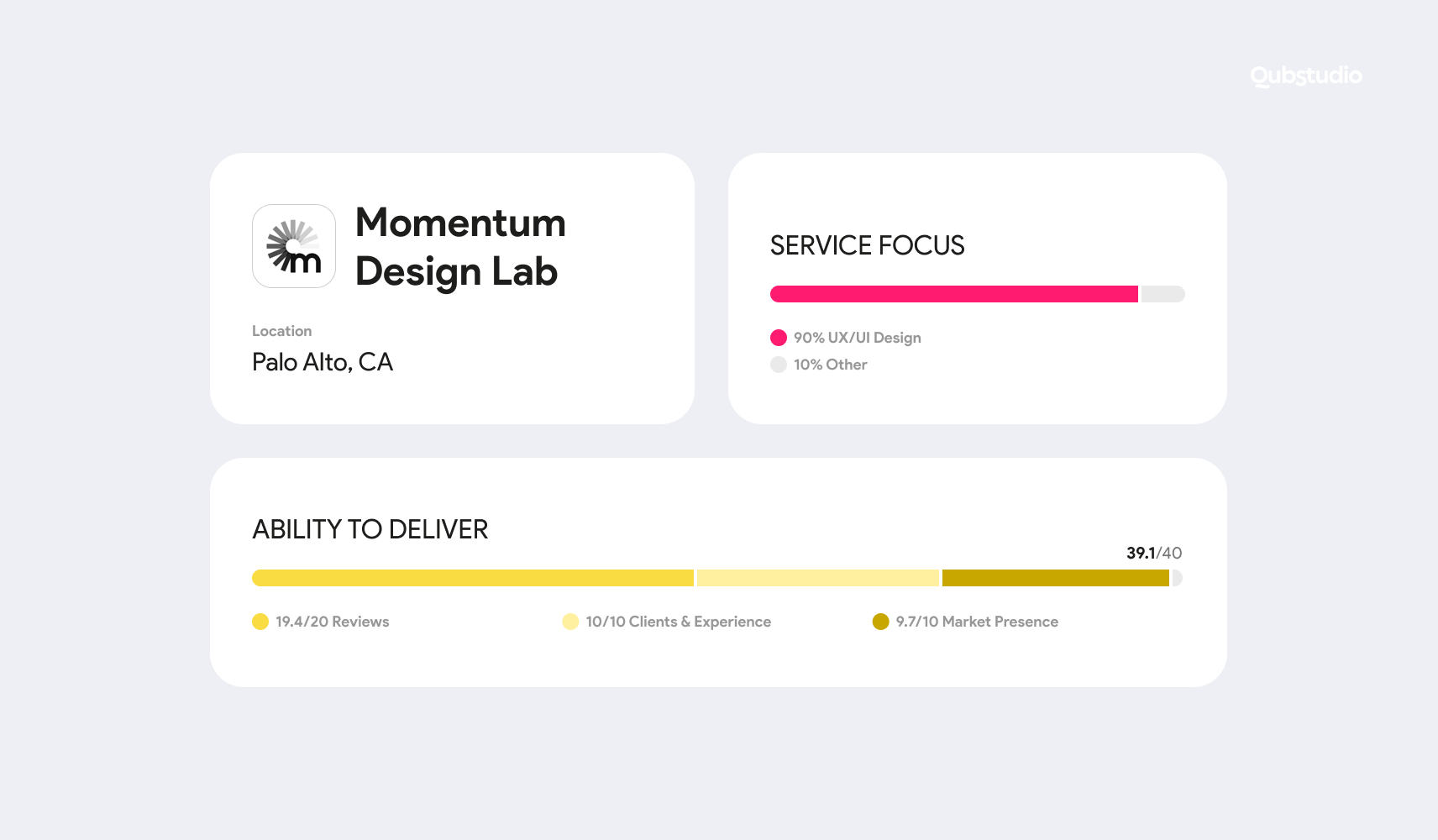 Qubstudio

m

Momentum Design Lab

Location

Palo Alto, CA

SERVICE FOCUS

90% UX/UI Design

10% Other

ABILITY TO DELIVER

39.1/40

19.4/20 Reviews

10/10 Clients & Experience

9.7/10 Market Presence